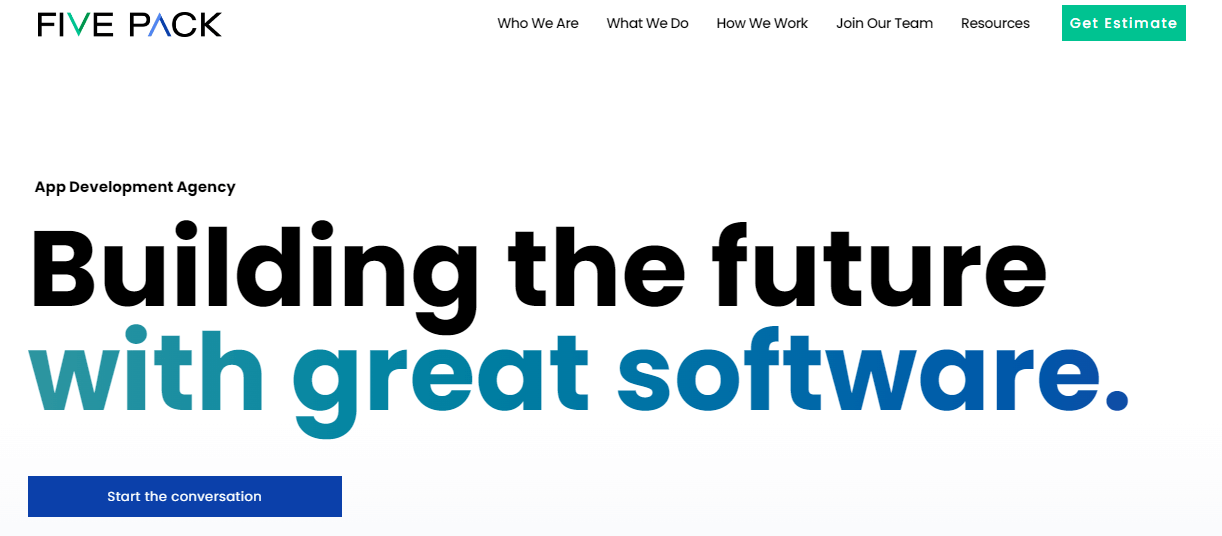 FIVE PACK

Who We Are What We Do How We Work Join Our Team Resources Get Estimate

App Development Agency

Building the future with great software.

Start the conversation